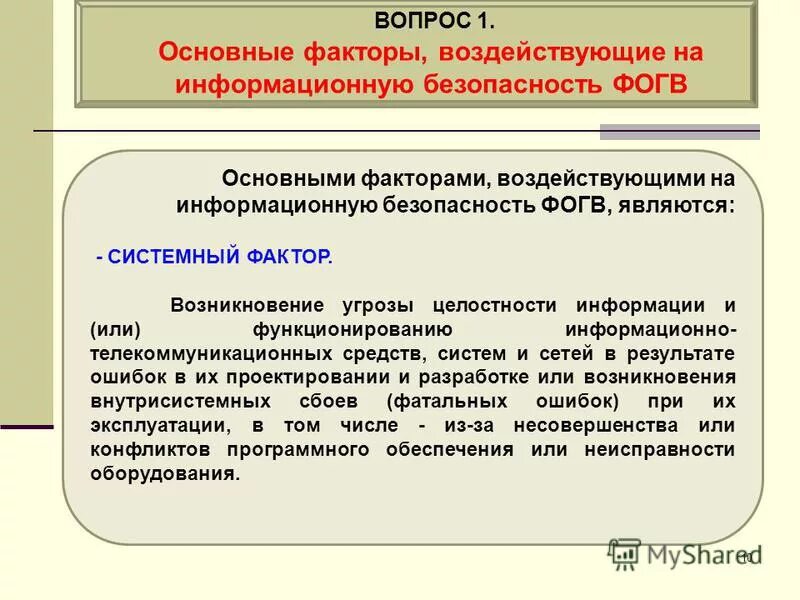 ВОПРОС 1.
Основные факторы, воздействующие на информационную безопасность ФОГВ

Основными факторами, воздействующими на информационную безопасность ФОГВ, являются:

- СИСТЕМНЫЙ ФАКТОР.

Возникновение угрозы целостности информации и (или) функционированию информационно-телекоммуникационных средств, систем и сетей в результате ошибок в их проектировании и разработке или возникновения внутрисистемных сбоев (фатальных ошибок) при их эксплуатации, в том числе - из-за несовершенства или конфликтов программного обеспечения или неисправности оборудования.

MyShared

10